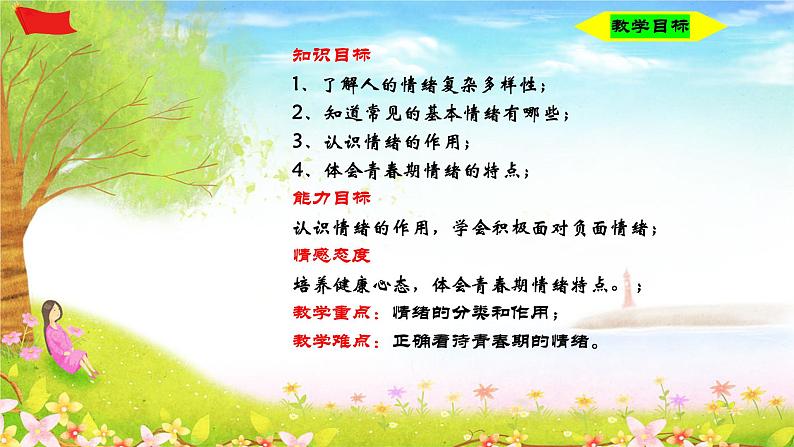 教学目标

知识目标

1、了解人的情绪复杂多样性；

2、知道常见的基本情绪有哪些；

3、认识情绪的作用；

4、体会青春期情绪的特点；

能力目标

认识情绪的作用，学会积极面对负面情绪；

情感态度

培养健康心态，体会青春期情绪特点。；

教学重点：情绪的分类和作用；

教学难点：正确看待青春期的情绪。